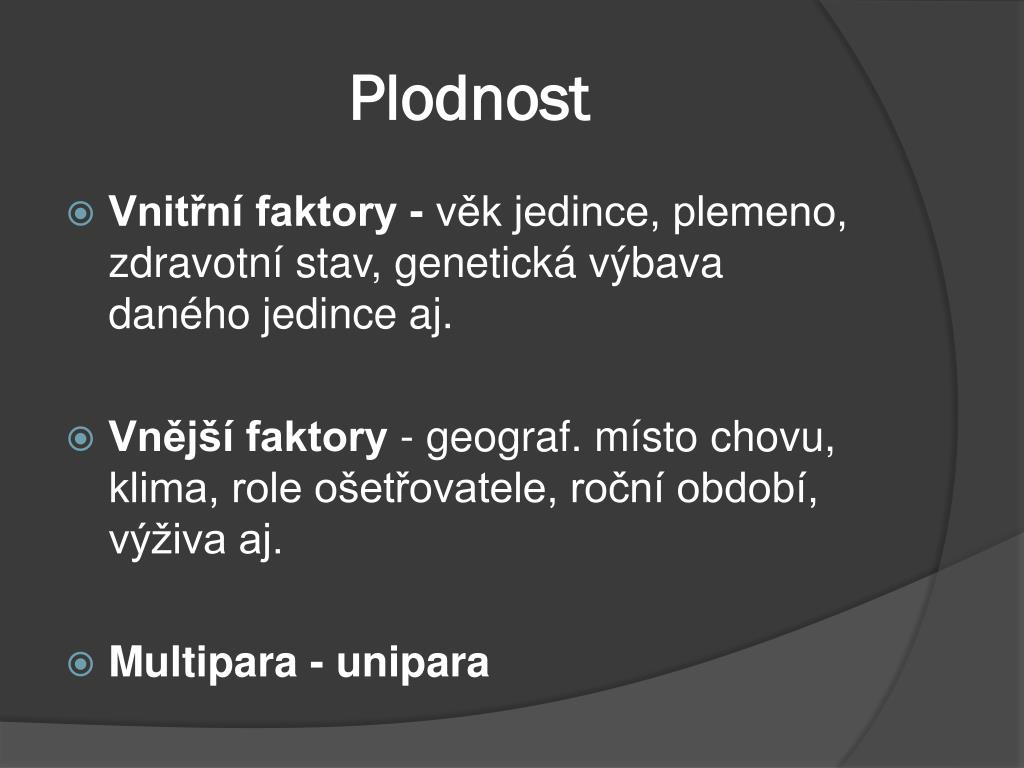 Plodnost

Vnitřní faktory - věk jedince, plemeno, zdravotní stav, genetická výbava daného jedince aj.

Vnější faktory - geograf. místo chovu, klima, role ošetřovatele, roční období, výživa aj.

Multipara - unipara